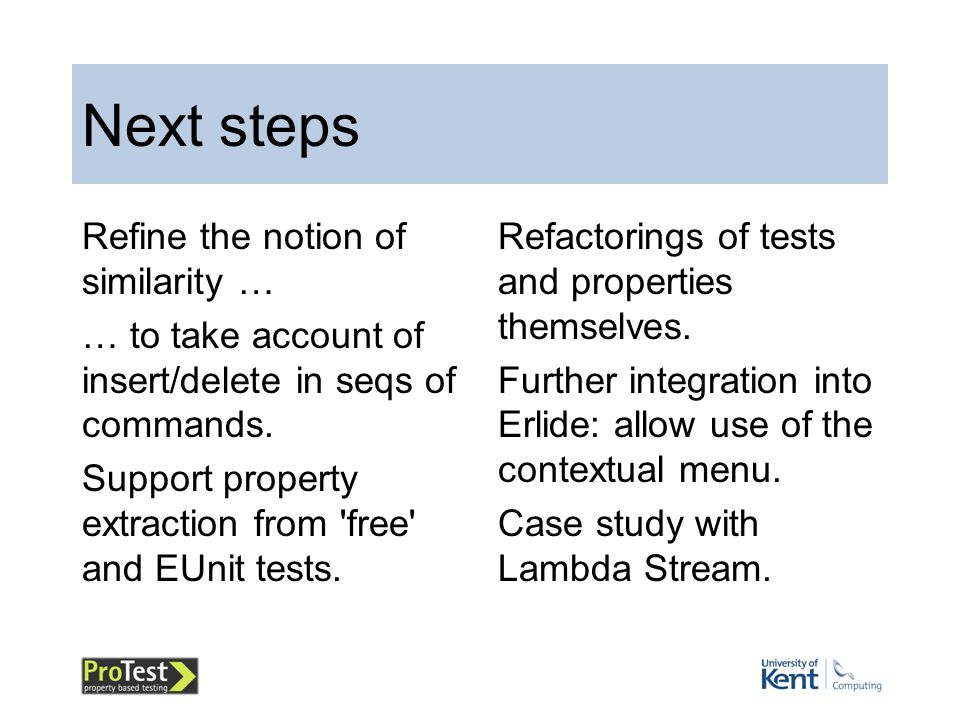 Next steps

Refine the notion of similarity …

… to take account of insert/delete in seqs of commands.

Support property extraction from 'free' and EUnit tests.

Refactorings of tests and properties themselves.

Further integration into Erlide: allow use of the contextual menu.

Case study with Lambda Stream.

ProTest property based testing

University of Kent Computing